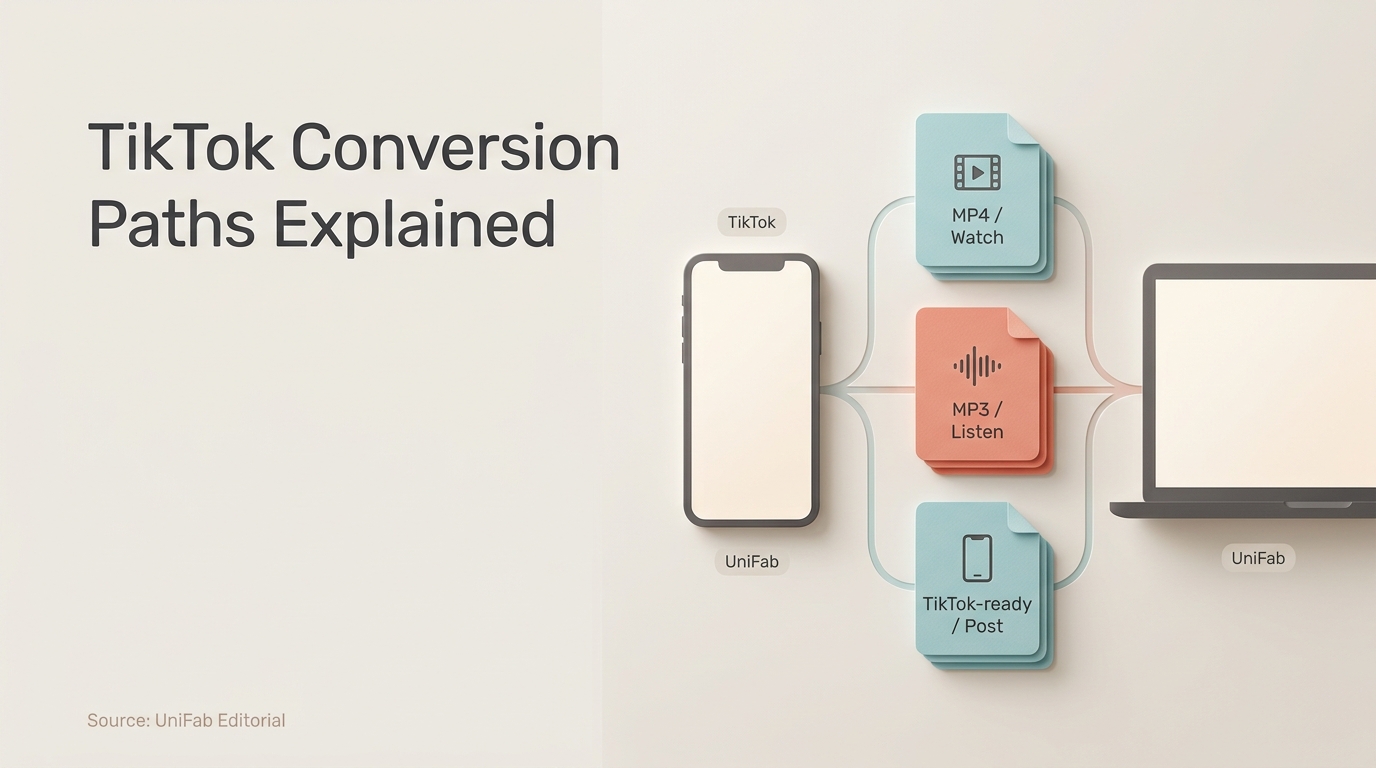 TikTok Conversion Paths Explained

TikTok

MP4 / Watch

MP3 / Listen

TikTok-ready / Post

UniFab

UniFab

Source: UniFab Editorial